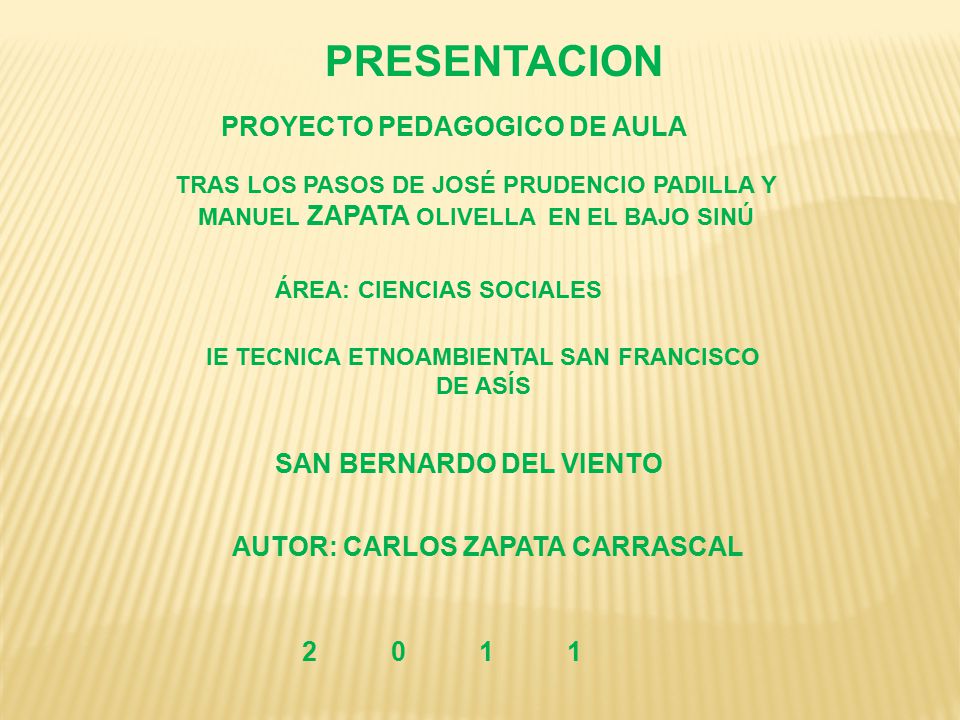 PRESENTACION

PROYECTO PEDAGOGICO DE AULA

TRAS LOS PASOS DE JOSÉ PRUDENCIO PADILLA Y MANUEL ZAPATA OLIVELLA EN EL BAJO SINÚ

ÁREA: CIENCIAS SOCIALES

IE TECNICA ETNOAMBIENTAL SAN FRANCISCO DE ASÍS

SAN BERNARDO DEL VIENTO

AUTOR: CARLOS ZAPATA CARRASCAL

2 0 1 1